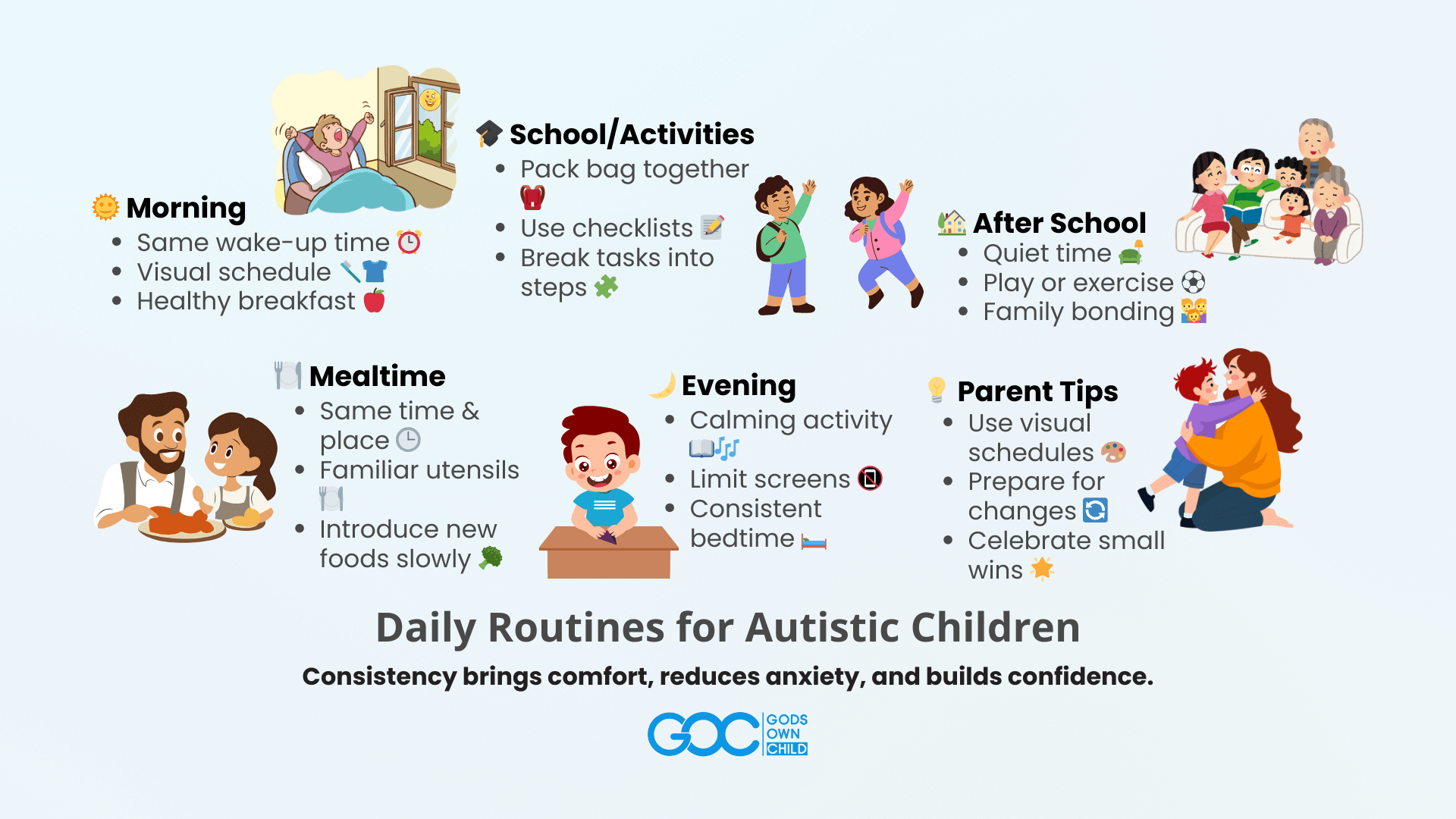 Morning
- Same wake-up time
- Visual schedule
- Healthy breakfast

School/Activities
- Pack bag together
- Use checklists
- Break tasks into steps

After School
- Quiet time
- Play or exercise
- Family bonding

Mealtime
- Same time & place
- Familiar utensils
- Introduce new foods slowly

Evening
- Calming activity
- Limit screens
- Consistent bedtime

Parent Tips
- Use visual schedules
- Prepare for changes
- Celebrate small wins

Daily Routines for Autistic Children

Consistency brings comfort, reduces anxiety, and builds confidence.

GOC GODS OWN CHILD